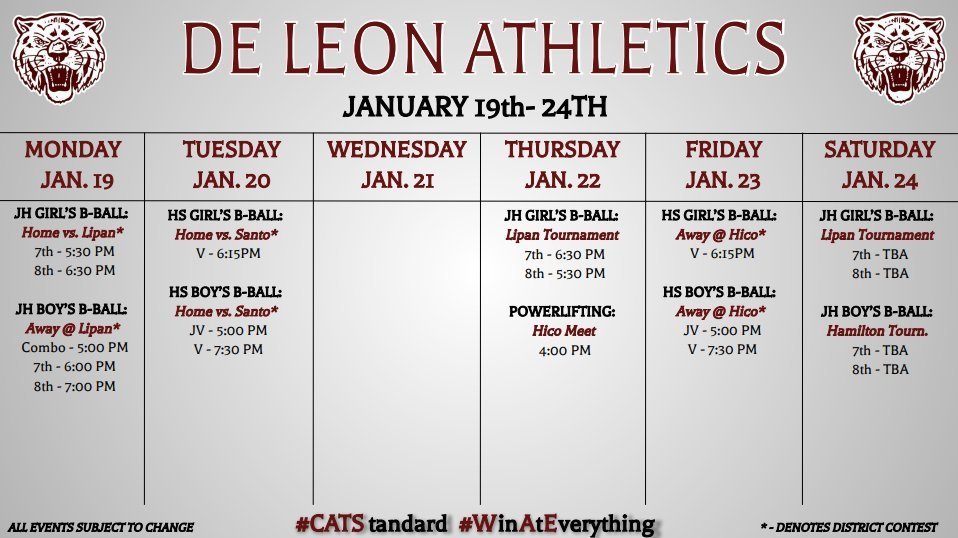 DE LEON ATHLETICS

JANUARY 19th- 24TH

| MONDAY JAN. 19 | TUESDAY JAN. 20 | WEDNESDAY JAN. 21 | THURSDAY JAN. 22 | FRIDAY JAN. 23 | SATURDAY JAN. 24 |
|---|---|---|---|---|---|
| JH GIRL'S B-BALL: Home vs. Lipan* 7th - 5:30 PM 8th - 6:30 PM JH BOY'S B-BALL: Away @ Lipan* Combo - 5:00 PM 7th - 6:00 PM 8th - 7:00 PM | HS GIRL'S B-BALL: Home vs. Santo* V - 6:15PM HS BOY'S B-BALL: Home vs. Santo* JV - 5:00 PM V - 7:30 PM | | JH GIRL'S B-BALL: Lipan Tournament 7th - 6:30 PM 8th - 5:30 PM POWERLIFTING: Hico Meet 4:00 PM | HS GIRL'S B-BALL: Away @ Hico* V - 6:15PM HS BOY'S B-BALL: Away @ Hico* JV - 5:00 PM V - 7:30 PM | JH GIRL'S B-BALL: Lipan Tournament 7th - TBA 8th - TBA JH BOY'S B-BALL: Hamilton Tourn. 7th - TBA 8th - TBA |

ALL EVENTS SUBJECT TO CHANGE

#CATStandard #WinAtEverything

* - DENOTES DISTRICT CONTEST